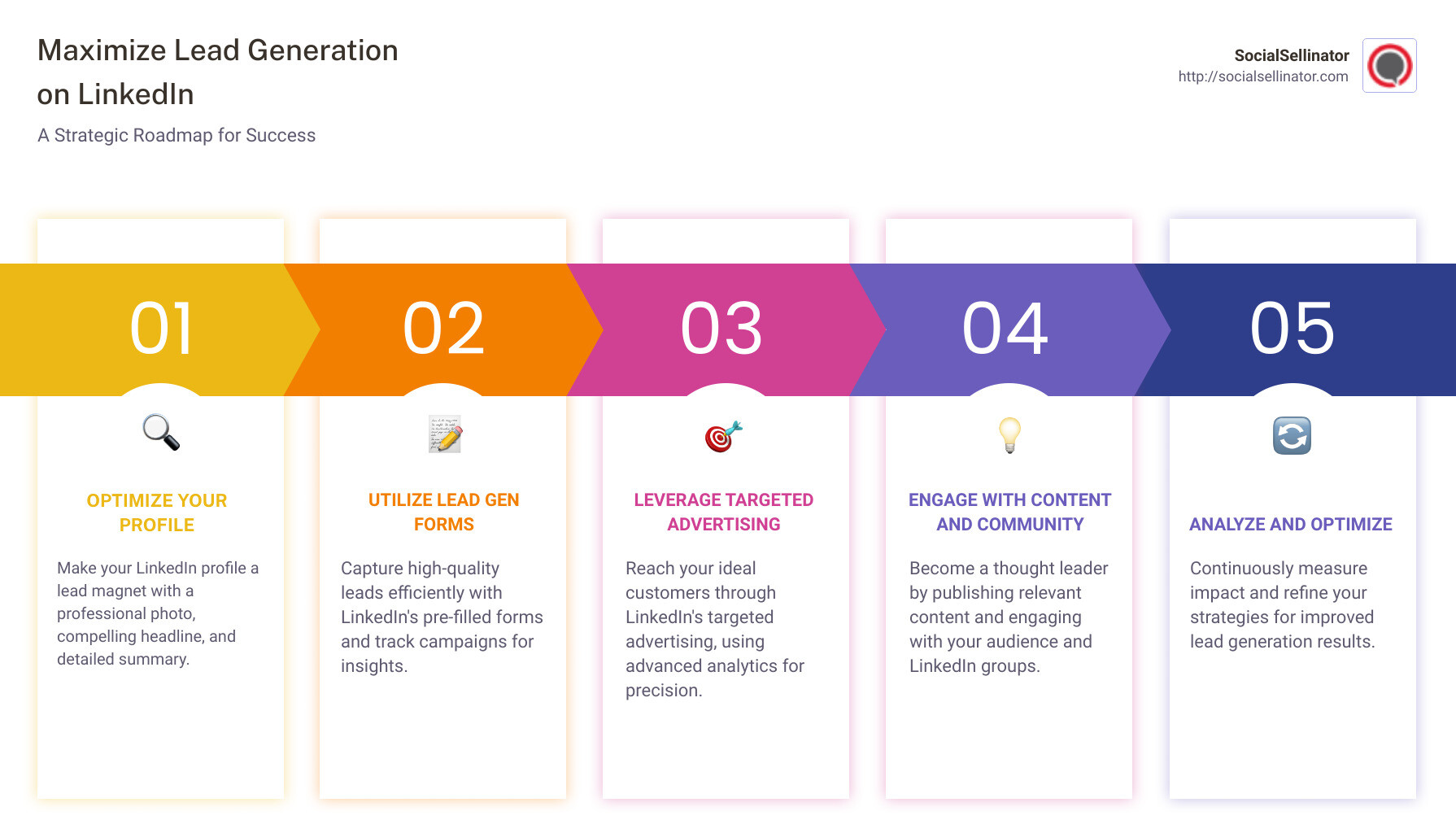 Maximize Lead Generation on LinkedIn

A Strategic Roadmap for Success

SocialSellinator
http://socialsellinator.com

01

OPTIMIZE YOUR PROFILE

Make your LinkedIn profile a lead magnet with a professional photo, compelling headline, and detailed summary.

02

UTILIZE LEAD GEN FORMS

Capture high-quality leads efficiently with LinkedIn's pre-filled forms and track campaigns for insights.

03

LEVERAGE TARGETED ADVERTISING

Reach your ideal customers through LinkedIn's targeted advertising, using advanced analytics for precision.

04

ENGAGE WITH CONTENT AND COMMUNITY

Become a thought leader by publishing relevant content and engaging with your audience and LinkedIn groups.

05

ANALYZE AND OPTIMIZE

Continuously measure impact and refine your strategies for improved lead generation results.